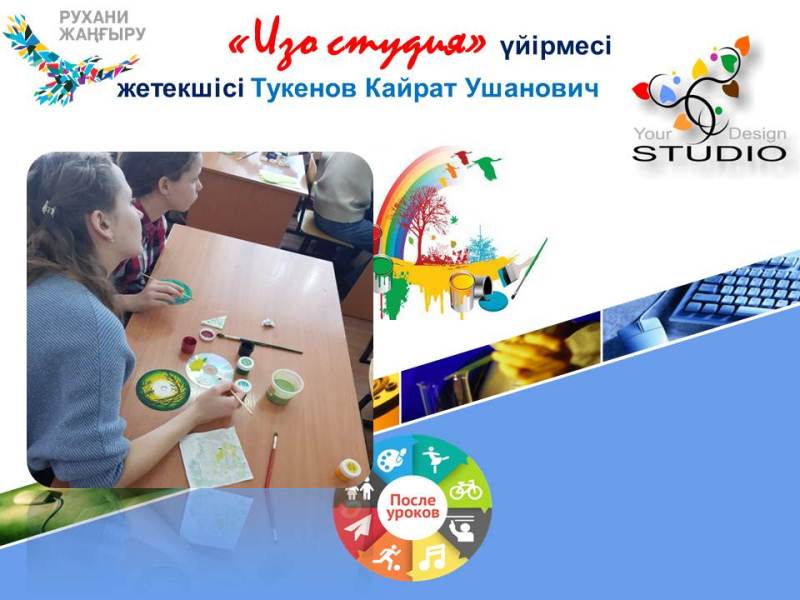 РУХАНИ ЖАҢҒЫРУ

«Изо студия» үйірмесі

жетекшісі Тукенов Кайрат Ушанович

Your Design STUDIO

После уроков